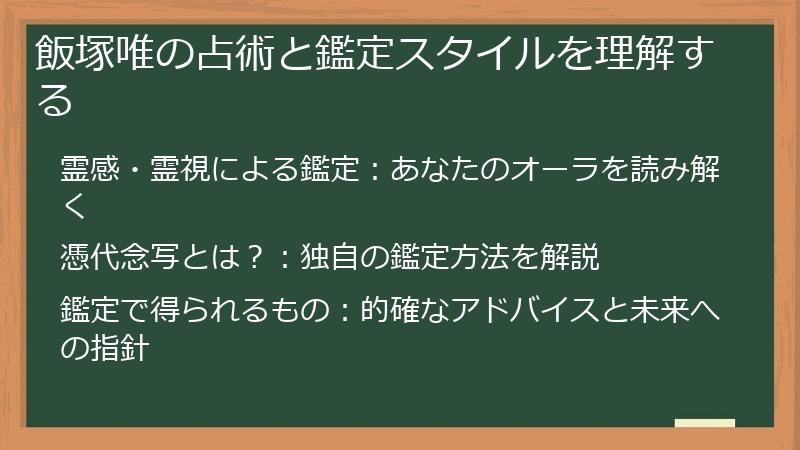 飯塚唯の占術と鑑定スタイルを理解する

霊感・霊視による鑑定：あなたのオーラを読み解く

憑代念写とは？：独自の鑑定方法を解説

鑑定で得られるもの：的確なアドバイスと未来への指針